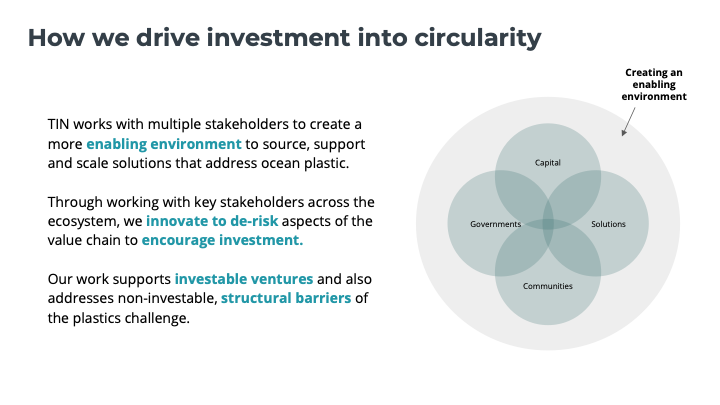 How we drive investment into circularity

TIN works with multiple stakeholders to create a more enabling environment to source, support and scale solutions that address ocean plastic.

Through working with key stakeholders across the ecosystem, we innovate to de-risk aspects of the value chain to encourage investment.

Our work supports investable ventures and also addresses non-investable, structural barriers of the plastics challenge.

Creating an enabling environment

Capital

Governments

Solutions

Communities